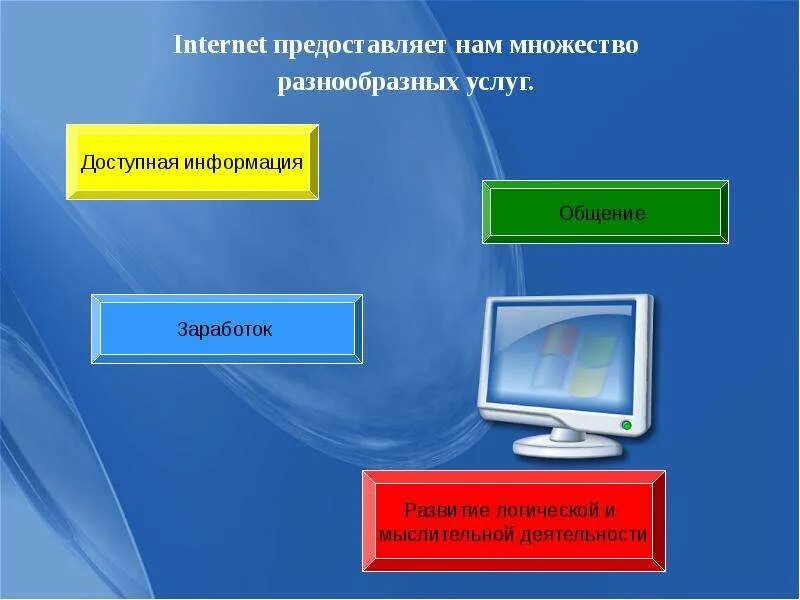 Internet предоставляет нам множество разнообразных услуг.

Доступная информация

Общение

Заработок

Развитие логической и мыслительной деятельности